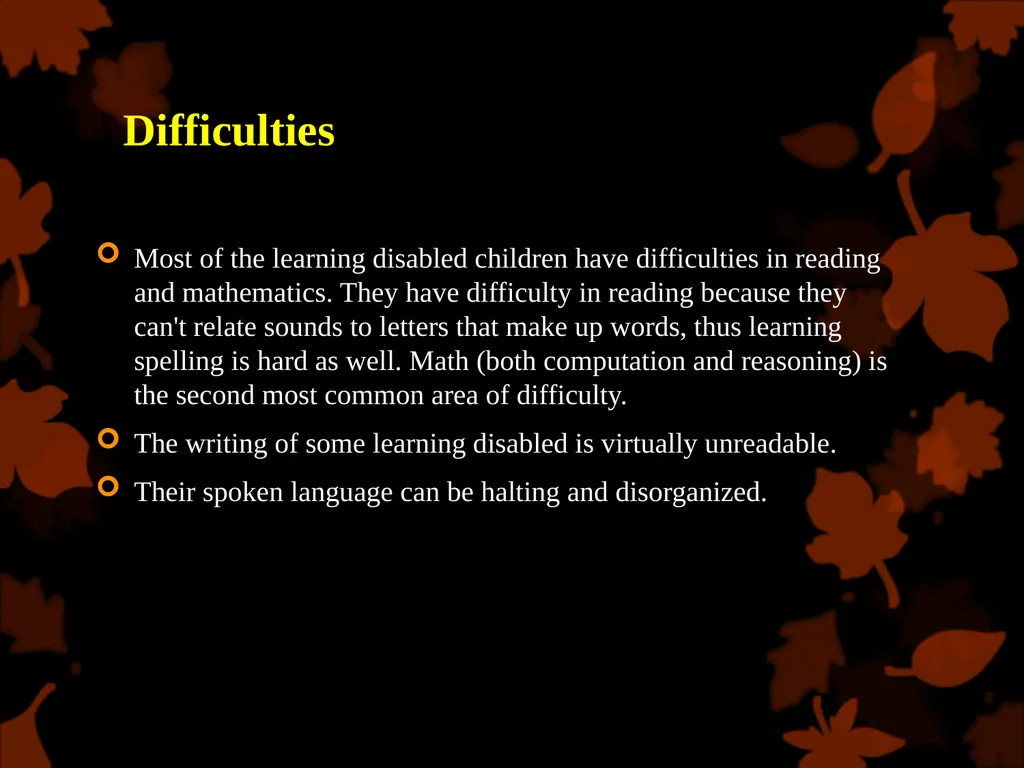 Difficulties

Most of the learning disabled children have difficulties in reading and mathematics. They have difficulty in reading because they can't relate sounds to letters that make up words, thus learning spelling is hard as well. Math (both computation and reasoning) is the second most common area of difficulty.

The writing of some learning disabled is virtually unreadable.

Their spoken language can be halting and disorganized.